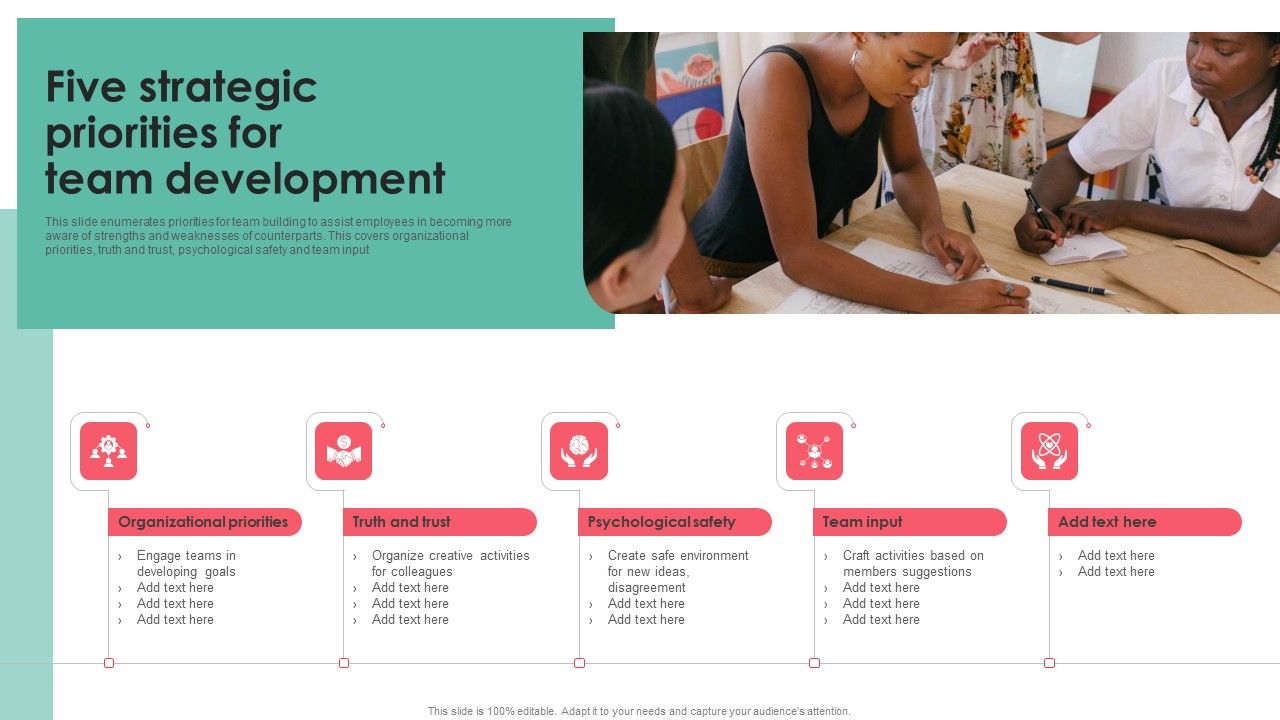 Five strategic priorities for team development

This slide enumerates priorities for team building to assist employees in becoming more aware of strengths and weaknesses of counterparts. This covers organizational priorities, truth and trust, psychological safety and team input

Organizational priorities
› Engage teams in developing goals
› Add text here
› Add text here
› Add text here

Truth and trust
› Organize creative activities for colleagues
› Add text here
› Add text here
› Add text here

Psychological safety
› Create safe environment for new ideas, disagreement
› Add text here
› Add text here

Team input
› Craft activities based on members suggestions
› Add text here
› Add text here
› Add text here

Add text here
› Add text here
› Add text here

This slide is 100% editable. Adapt it to your needs and capture your audience's attention.